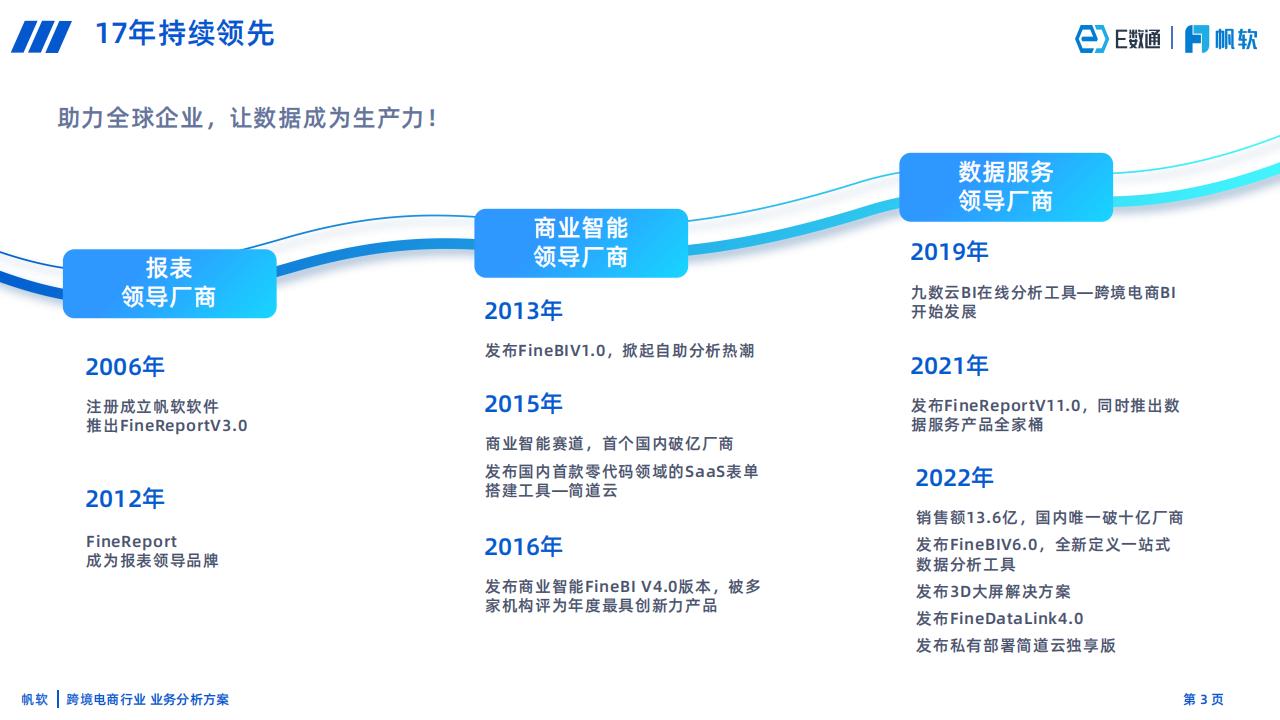 17年持续领先

E数通 | 帆软

助力全球企业，让数据成为生产力！

报表
领导厂商

2006年

注册成立帆软软件
推出FineReportV3.0

2012年

FineReport
成为报表领导品牌

商业智能
领导厂商

2013年

发布FineBIV1.0，掀起自助分析热潮

2015年

商业智能赛道，首个国内破亿厂商

发布国内首款零代码领域的SaaS表单搭建工具—简道云

2016年

发布商业智能FineBI V4.0版本，被多家机构评为年度最具创新力产品

数据服务
领导厂商

2019年

九数云BI在线分析工具—跨境电商BI开始发展

2021年

发布FineReportV11.0，同时推出数据服务产品全家桶

2022年

销售额13.6亿，国内唯一破十亿厂商

发布FineBIV6.0，全新定义一站式数据分析工具

发布3D大屏解决方案

发布FineDataLink4.0

发布私有部署简道云独享版

帆软 | 跨境电商行业 业务分析方案

第 3 页